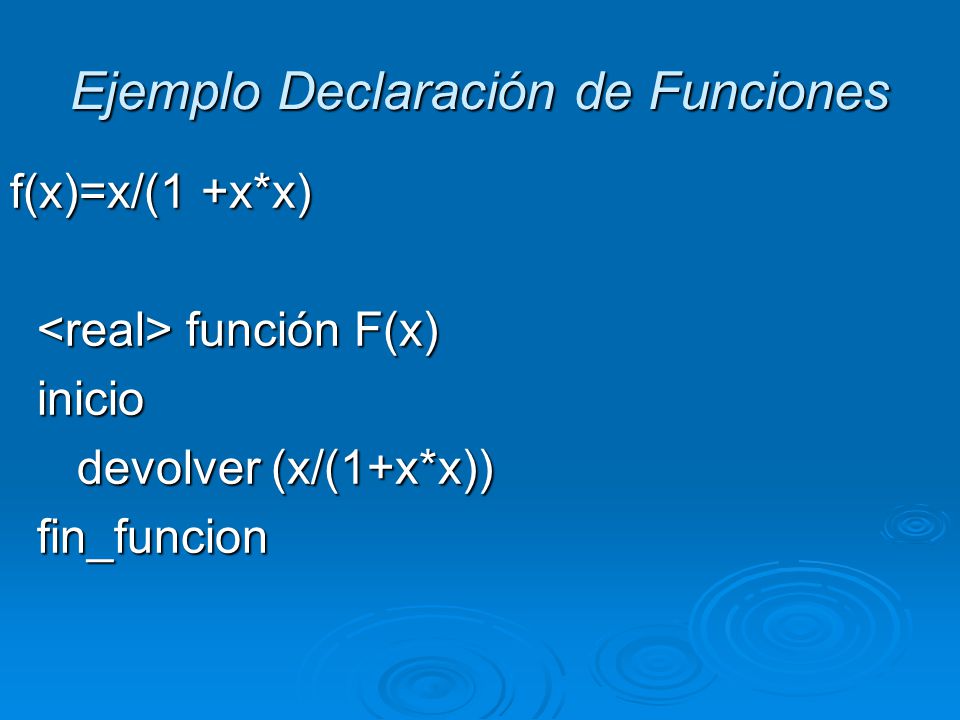 Ejemplo Declaración de Funciones

f(x)=x/(1 +x*x)

<real> función F(x)
inicio
devolver (x/(1+x*x))
fin_funcion